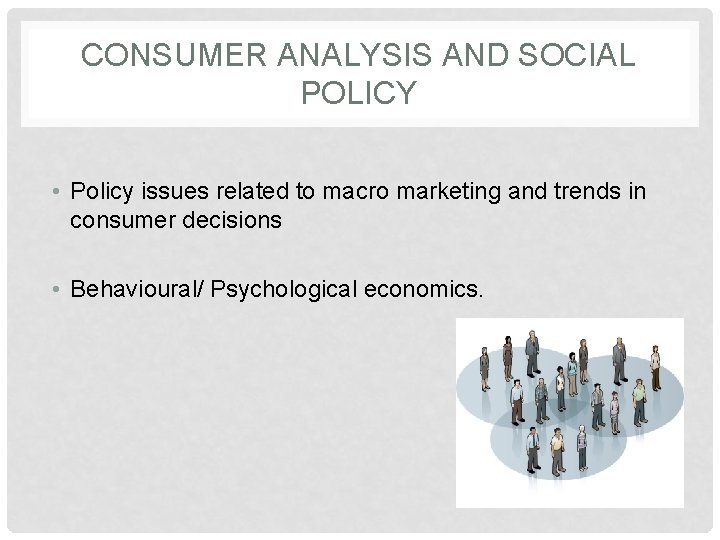 CONSUMER ANALYSIS AND SOCIAL POLICY

• Policy issues related to macro marketing and trends in consumer decisions

• Behavioural/ Psychological economics.